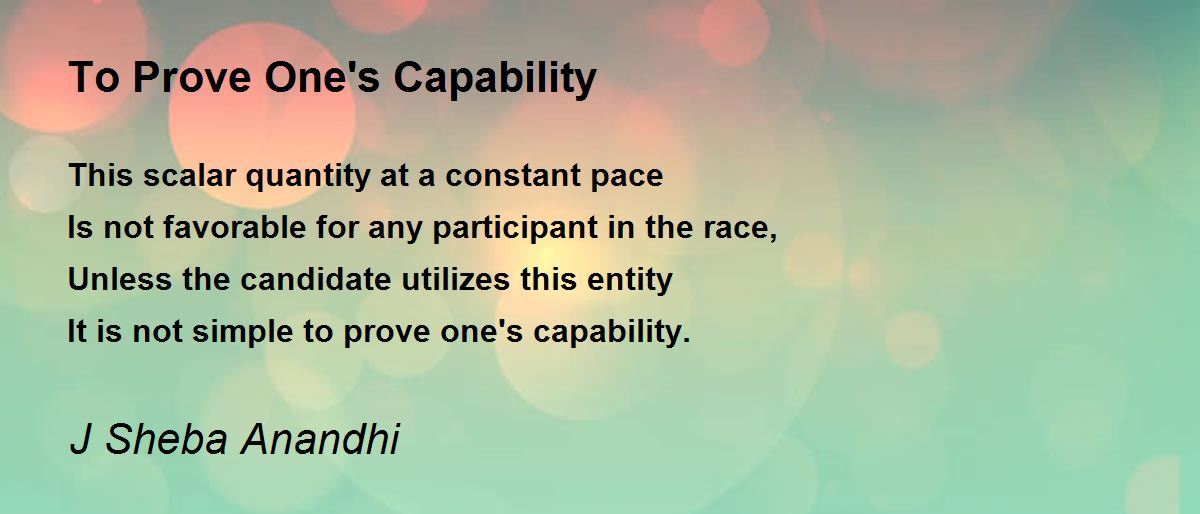 To Prove One's Capability

This scalar quantity at a constant pace
Is not favorable for any participant in the race,
Unless the candidate utilizes this entity
It is not simple to prove one's capability.

J Sheba Anandhi